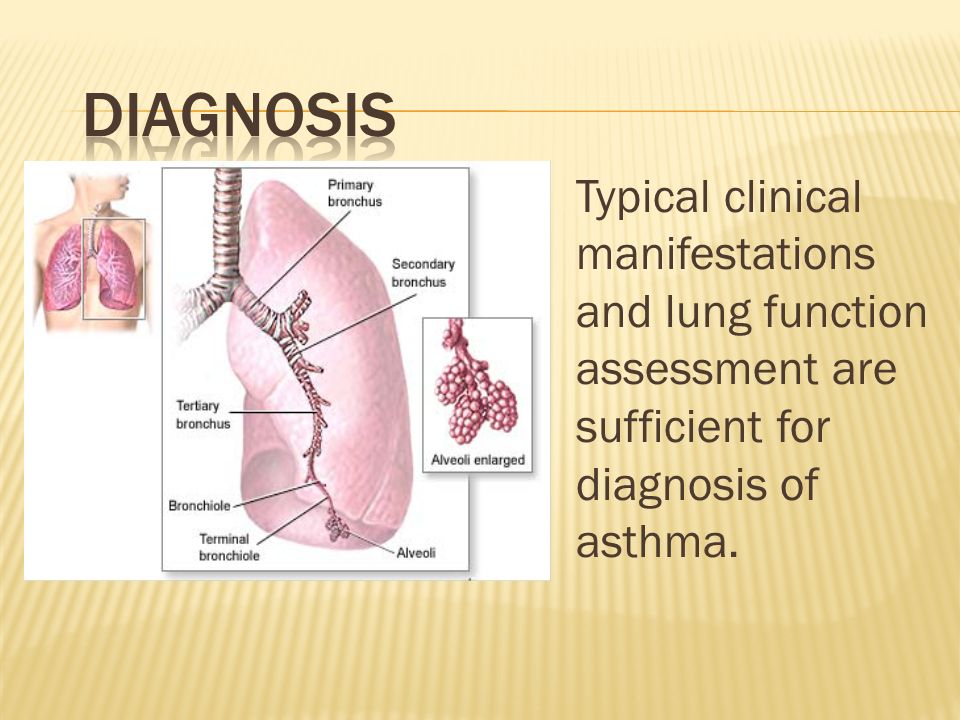 DIAGNOSIS

Primary bronchus

Secondary bronchus

Tertiary bronchus

Bronchiole

Terminal bronchiole

Alveoli

Alveoli enlarged

Typical clinical manifestations and lung function assessment are sufficient for diagnosis of asthma.